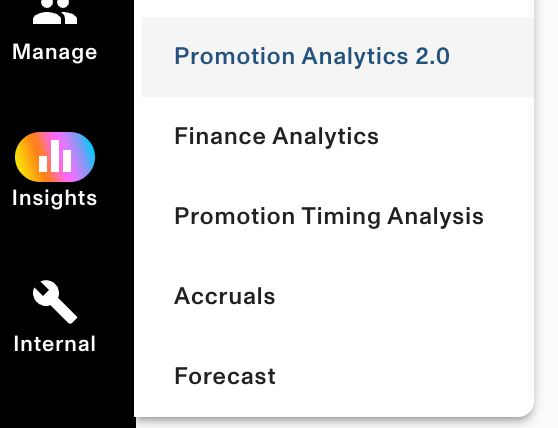 Manage

Insights

Internal

Promotion Analytics 2.0

Finance Analytics

Promotion Timing Analysis

Accruals

Forecast